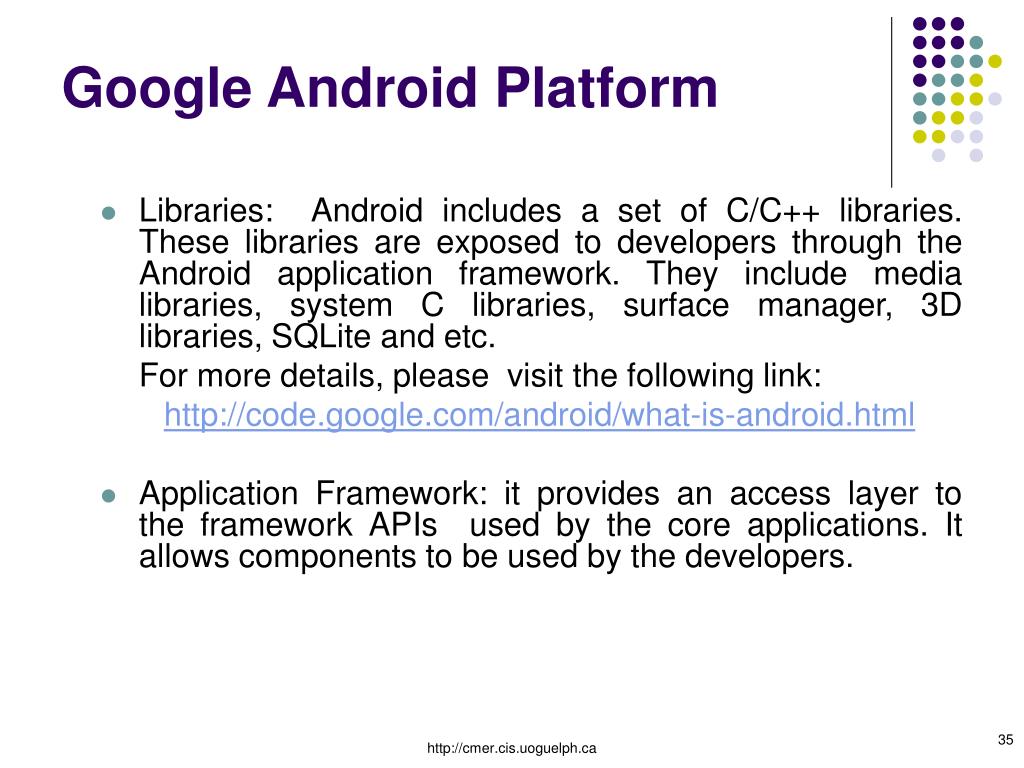 Google Android Platform

Libraries: Android includes a set of C/C++ libraries. These libraries are exposed to developers through the Android application framework. They include media libraries, system C libraries, surface manager, 3D libraries, SQLite and etc.

For more details, please visit the following link:

http://code.google.com/android/what-is-android.html

Application Framework: it provides an access layer to the framework APIs used by the core applications. It allows components to be used by the developers.

http://cmer.cis.uoguelph.ca

35